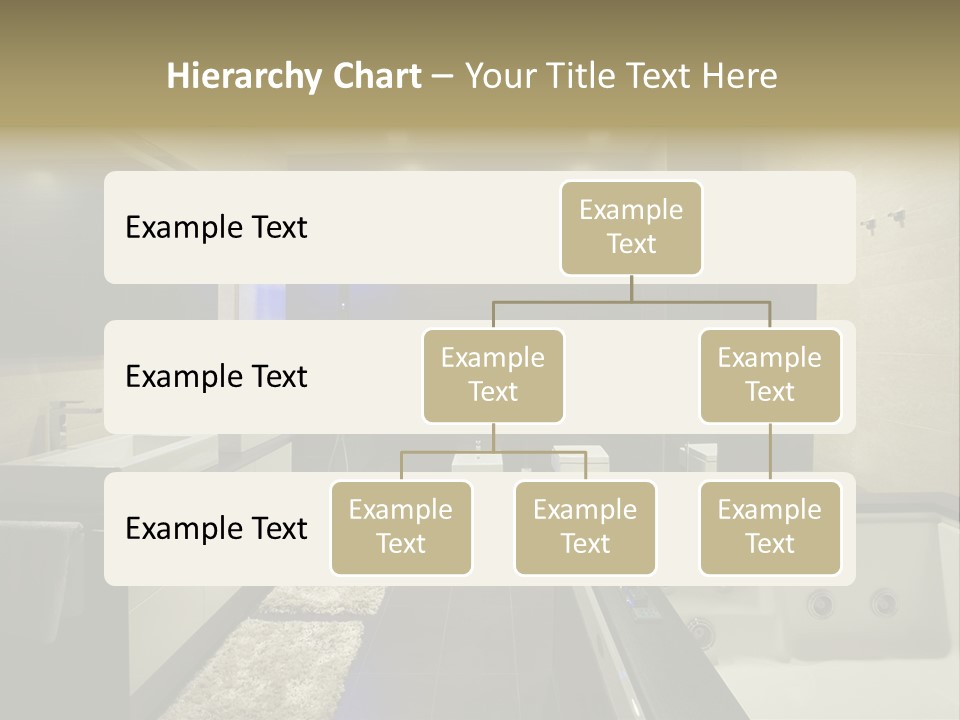 Hierarchy Chart – Your Title Text Here

Example Text

Example Text

Example Text

Example Text

Example Text

Example Text

Example Text

Example Text

Example Text